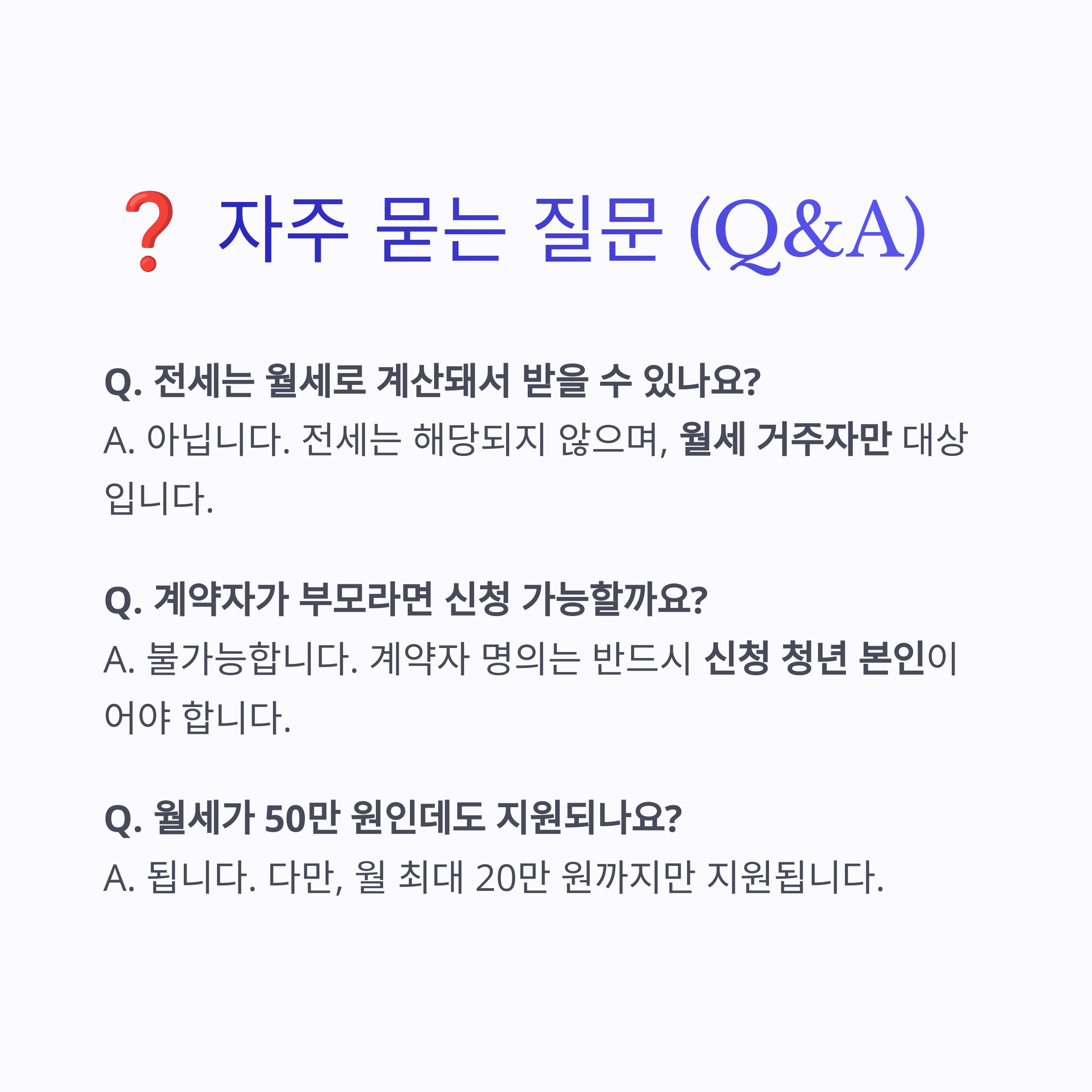 ❓ 자주 묻는 질문 (Q&A)

Q. 전세는 월세로 계산돼서 받을 수 있나요?
A. 아닙니다. 전세는 해당되지 않으며, 월세 거주자만 대상입니다.

Q. 계약자가 부모라면 신청 가능할까요?
A. 불가능합니다. 계약자 명의는 반드시 신청 청년 본인이어야 합니다.

Q. 월세가 50만 원인데도 지원되나요?
A. 됩니다. 다만, 월 최대 20만 원까지만 지원됩니다.